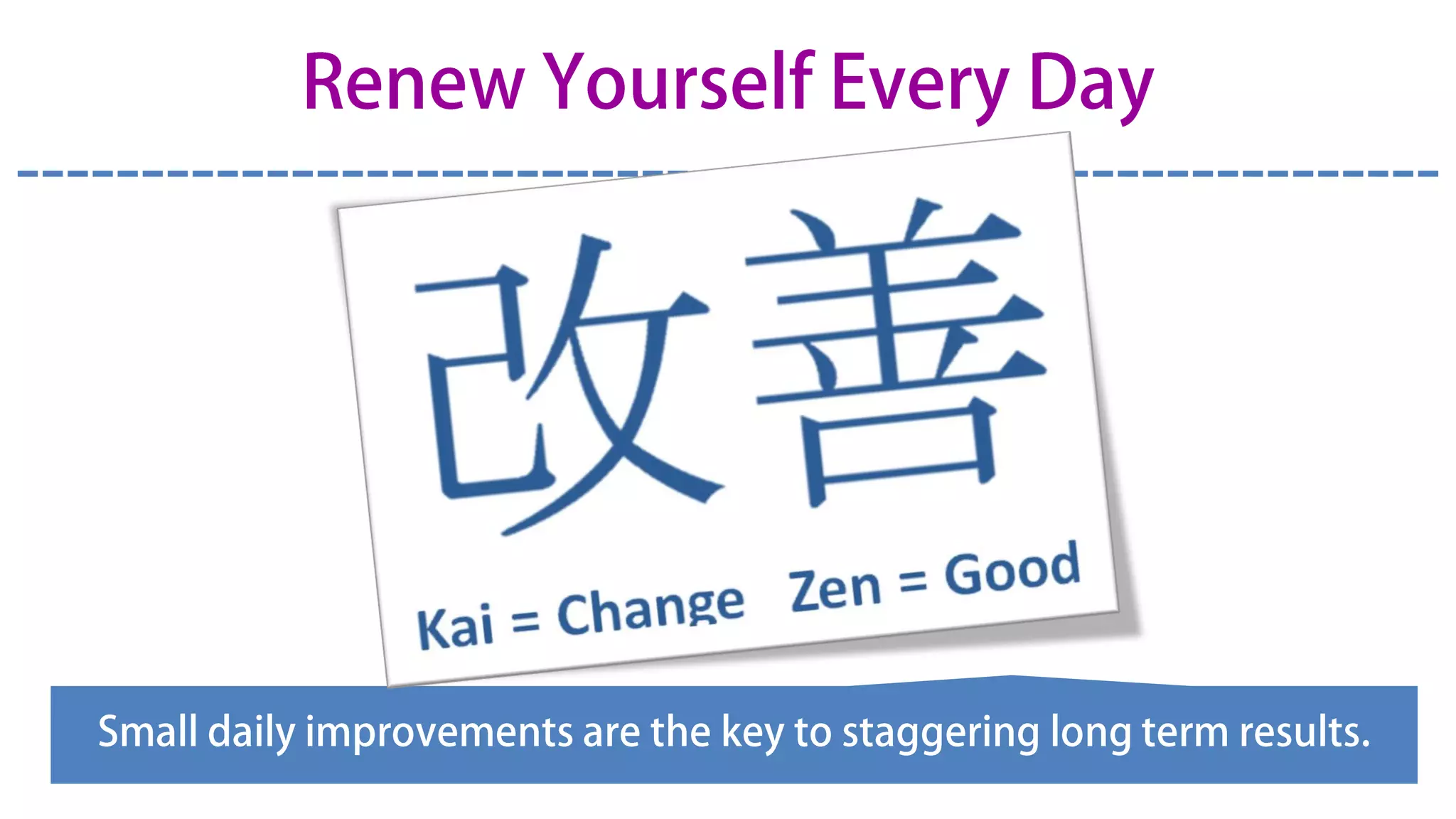 Renew Yourself Every Day

改善

Kai = Change Zen = Good

Small daily improvements are the key to staggering long term results.